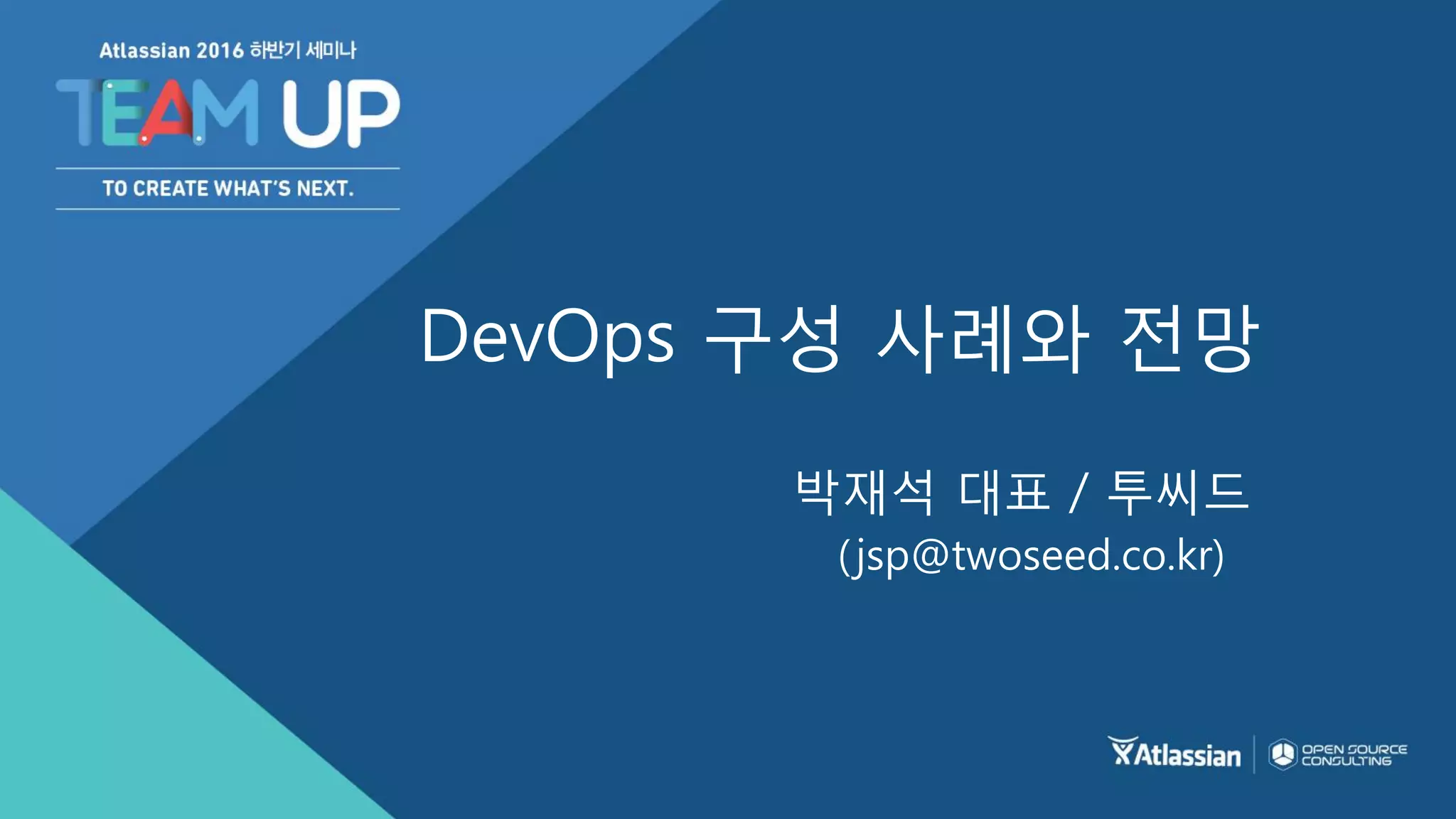 Atlassian 2016 하반기 세미나

TEAM UP

TO CREATE WHAT'S NEXT.

DevOps 구성 사례와 전망

박재석 대표 / 투씨드
(jsp@twoseed.co.kr)

Atlassian

OPEN SOURCE CONSULTING